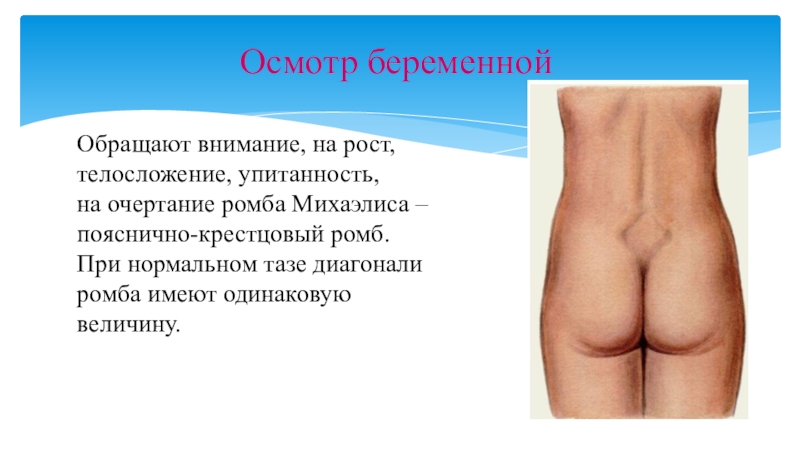 Осмотр беременной

Обращают внимание, на рост, телосложение, упитанность, на очертание ромба Михаэлиса – пояснично-крестцовый ромб. При нормальном тазе диагонали ромба имеют одинаковую величину.